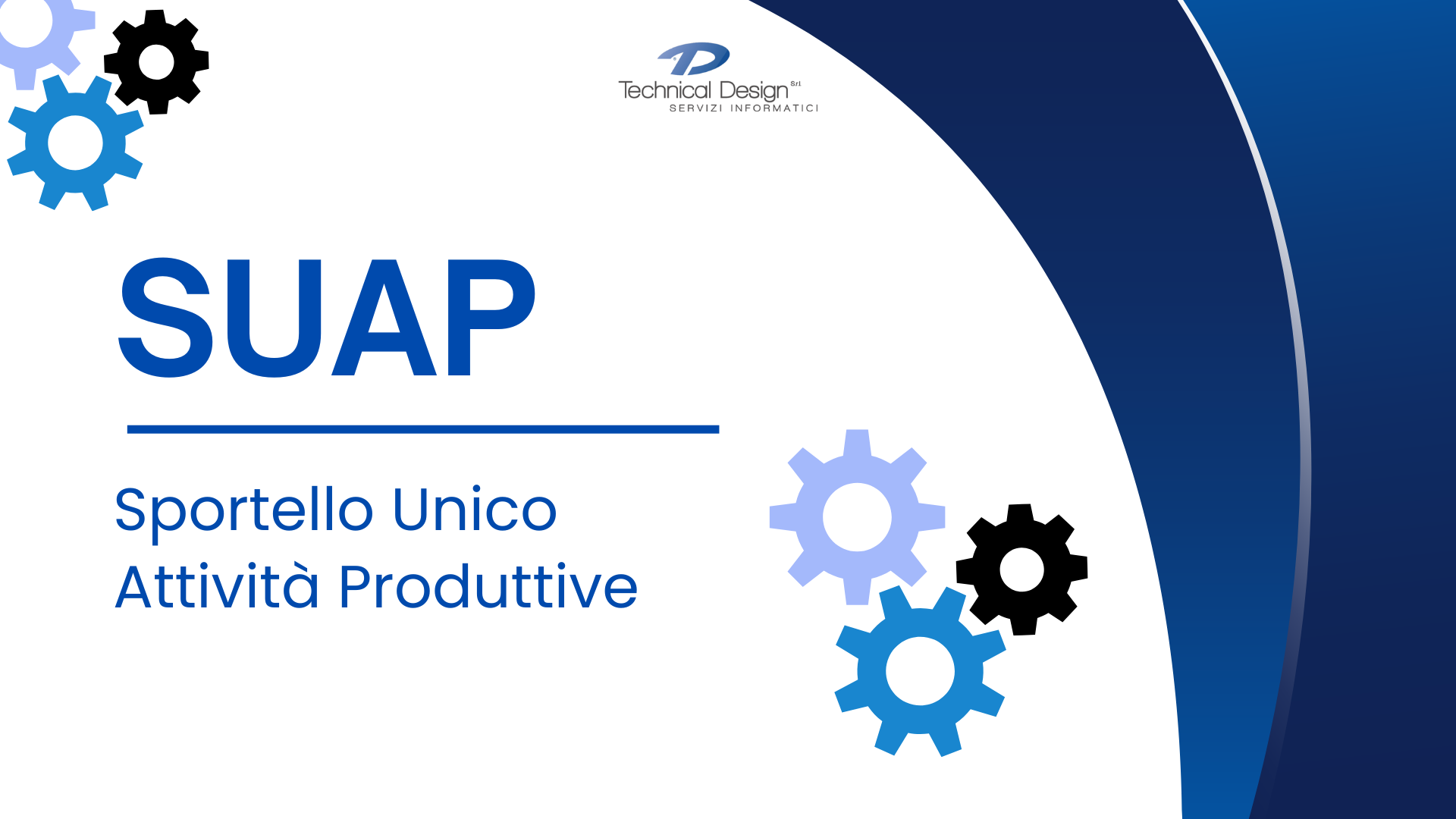 Technical Design Srl
SERVIZI INFORMATICI

SUAP

Sportello Unico
Attività Produttive